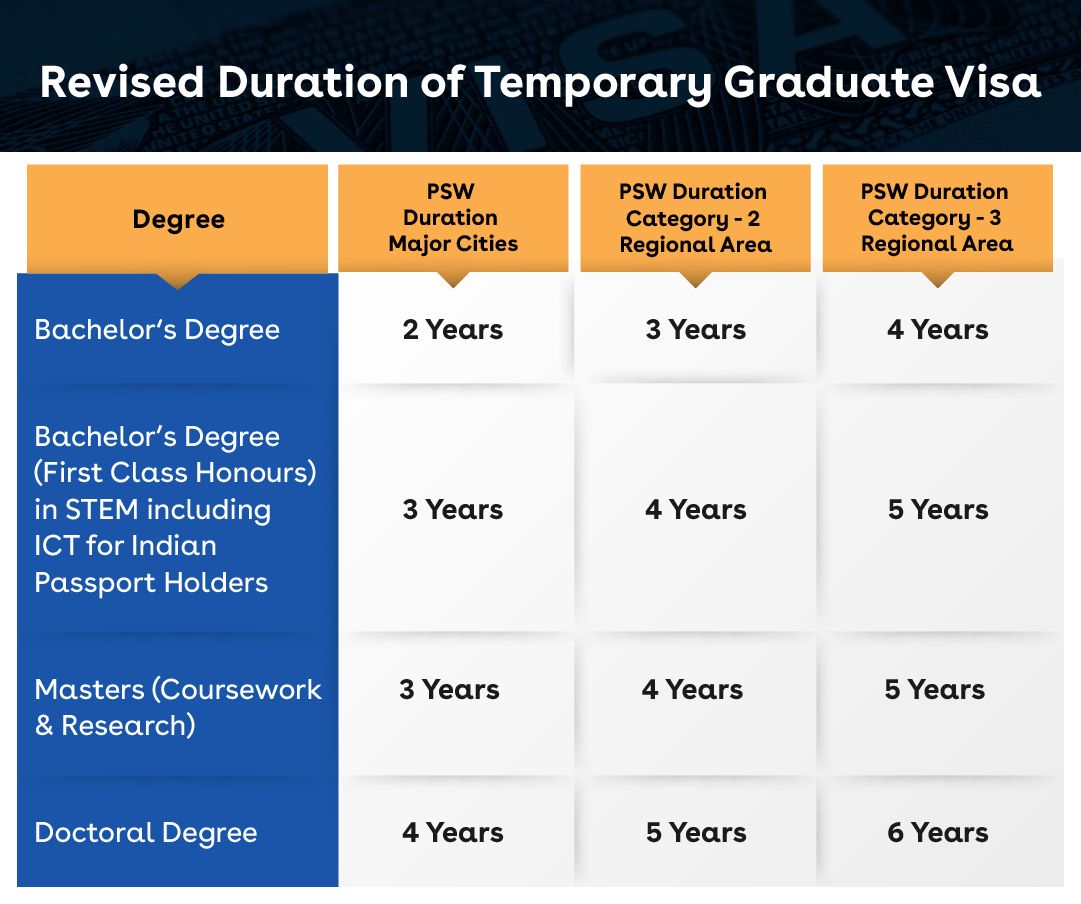 Revised Duration of Temporary Graduate Visa

| Degree | PSW Duration Major Cities | PSW Duration Category - 2 Regional Area | PSW Duration Category - 3 Regional Area |
|---|---|---|---|
| Bachelor's Degree | 2 Years | 3 Years | 4 Years |
| Bachelor's Degree (First Class Honours) in STEM including ICT for Indian Passport Holders | 3 Years | 4 Years | 5 Years |
| Masters (Coursework & Research) | 3 Years | 4 Years | 5 Years |
| Doctoral Degree | 4 Years | 5 Years | 6 Years |